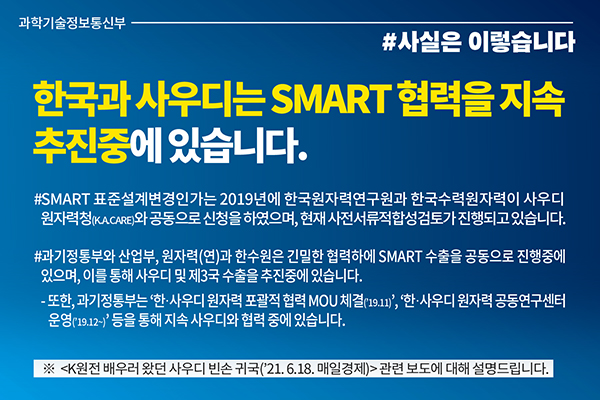 과학기술정보통신부

#사실은 이렇습니다

한국과 사우디는 SMART 협력을 지속 추진중에 있습니다.

#SMART 표준설계변경인가는 2019년에 한국원자력연구원과 한국수력원자력이 사우디 원자력청(K.A.CARE)와 공동으로 신청을 하였으며, 현재 사전서류적합성검토가 진행되고 있습니다.

#과기정통부와 산업부, 원자력(연)과 한수원은 긴밀한 협력하에 SMART 수출을 공동으로 진행중에 있으며, 이를 통해 사우디 및 제3국 수출을 추진중에 있습니다.

- 또한, 과기정통부는 '한·사우디 원자력 포괄적 협력 MOU 체결('19.11)', '한·사우디 원자력 공동연구센터 운영('19.12~)' 등을 통해 지속 사우디와 협력 중에 있습니다.

※ <K원전 배우러 왔던 사우디 빈손 귀국('21. 6.18. 매일경제)> 관련 보도에 대해 설명드립니다.